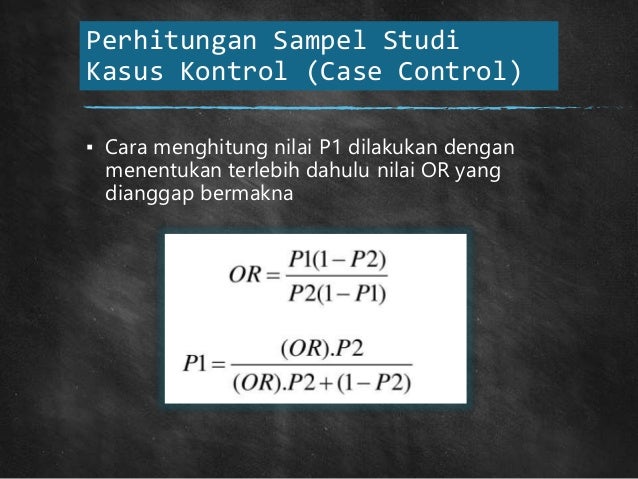 Perhitungan Sampel Studi Kasus Kontrol (Case Control)

▪ Cara menghitung nilai P1 dilakukan dengan menentukan terlebih dahulu nilai OR yang dianggap bermakna

$OR = \frac{P1(1-P2)}{P2(1-P1)}$

$P1 = \frac{(OR).P2}{(OR).P2+(1-P2)}$